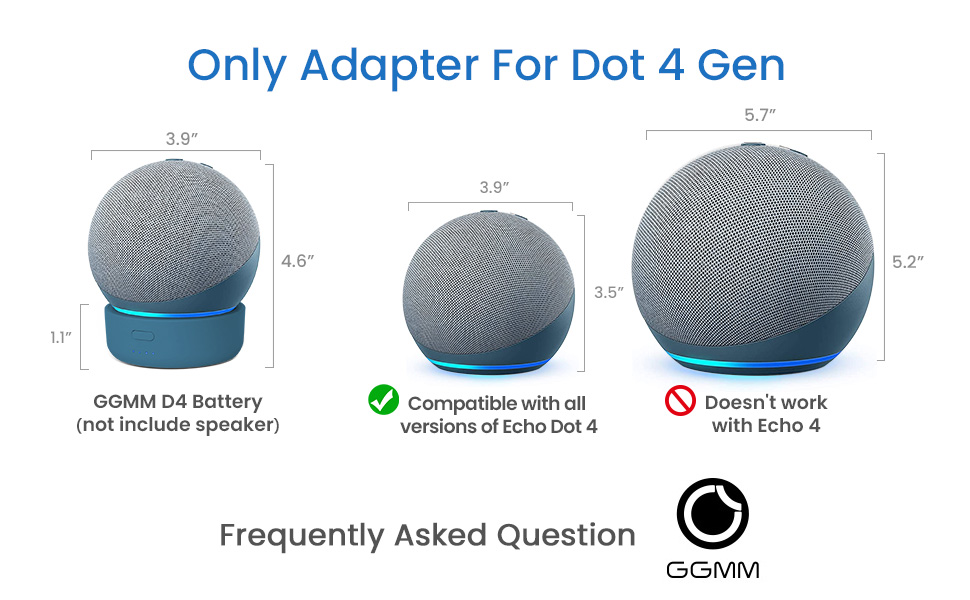 Only Adapter For Dot 4 Gen

3.9″

4.6″

1.1″

GGMM D4 Battery (not include speaker)

3.9″

3.5″

Compatible with all versions of Echo Dot 4

5.7″

5.2″

Doesn't work with Echo 4

Frequently Asked Question

GGMM